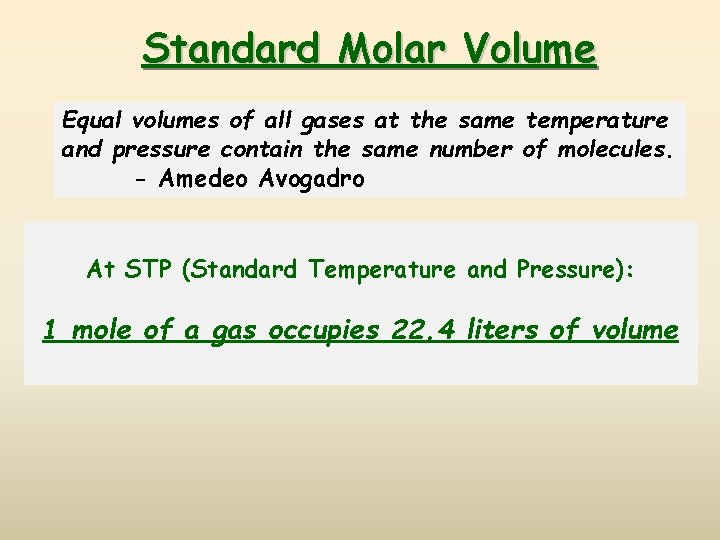 Standard Molar Volume

Equal volumes of all gases at the same temperature and pressure contain the same number of molecules.
- Amedeo Avogadro

At STP (Standard Temperature and Pressure):

1 mole of a gas occupies 22.4 liters of volume